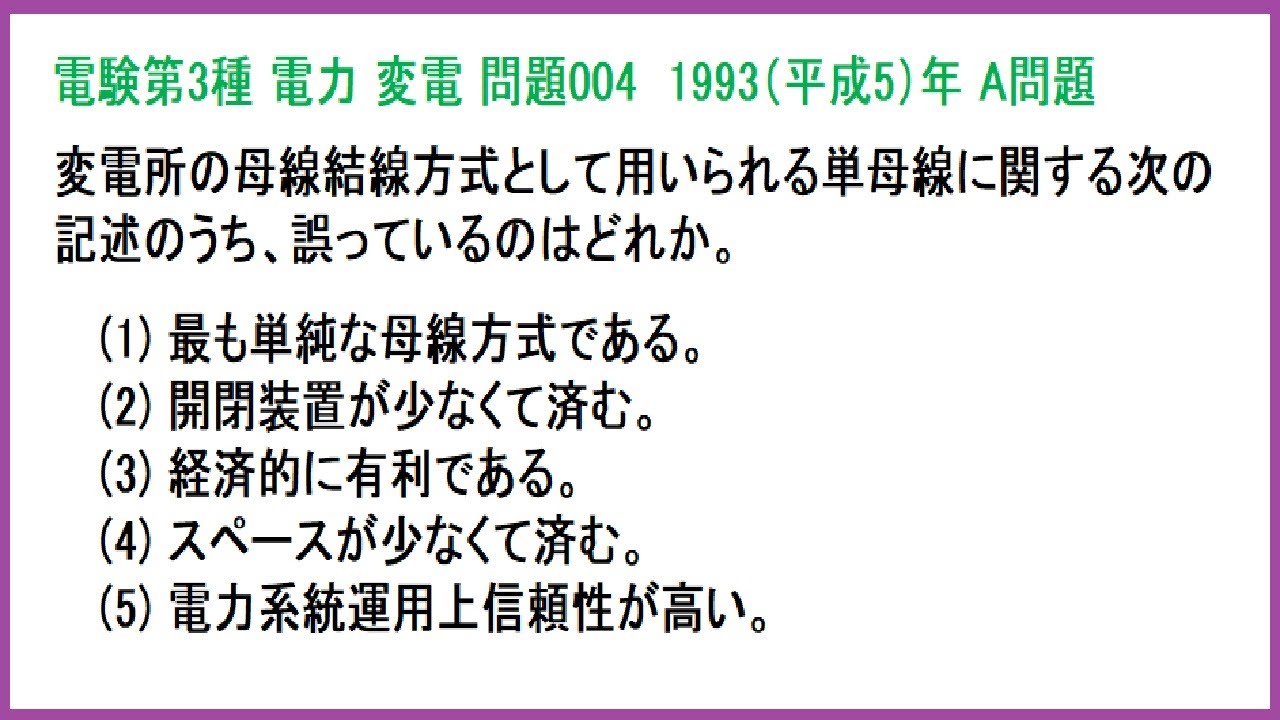 電験第3種 電力 変電 問題004 1993(平成5)年 A問題

変電所の母線結線方式として用いられる単母線に関する次の記述のうち、誤っているのはどれか。

(1) 最も単純な母線方式である。
(2) 開閉装置が少なくて済む。
(3) 経済的に有利である。
(4) スペースが少なくて済む。
(5) 電力系統運用上信頼性が高い。